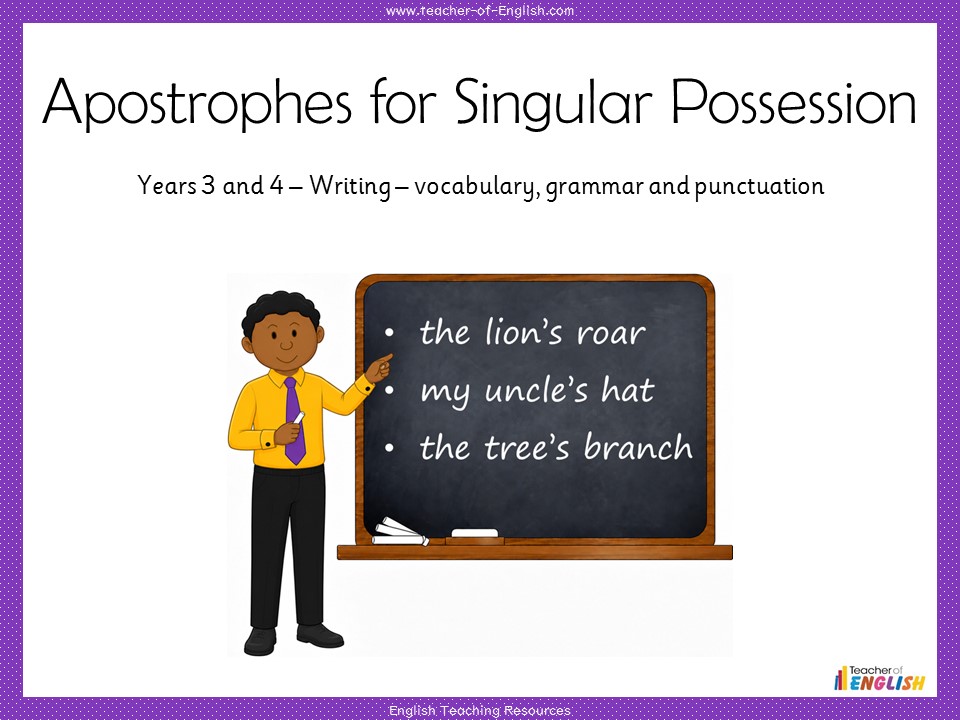 www.teacher-of-English.com

Apostrophes for Singular Possession

Years 3 and 4 – Writing – vocabulary, grammar and punctuation

• the lion's roar
• my uncle's hat
• the tree's branch

Teacher of ENGLISH

English Teaching Resources